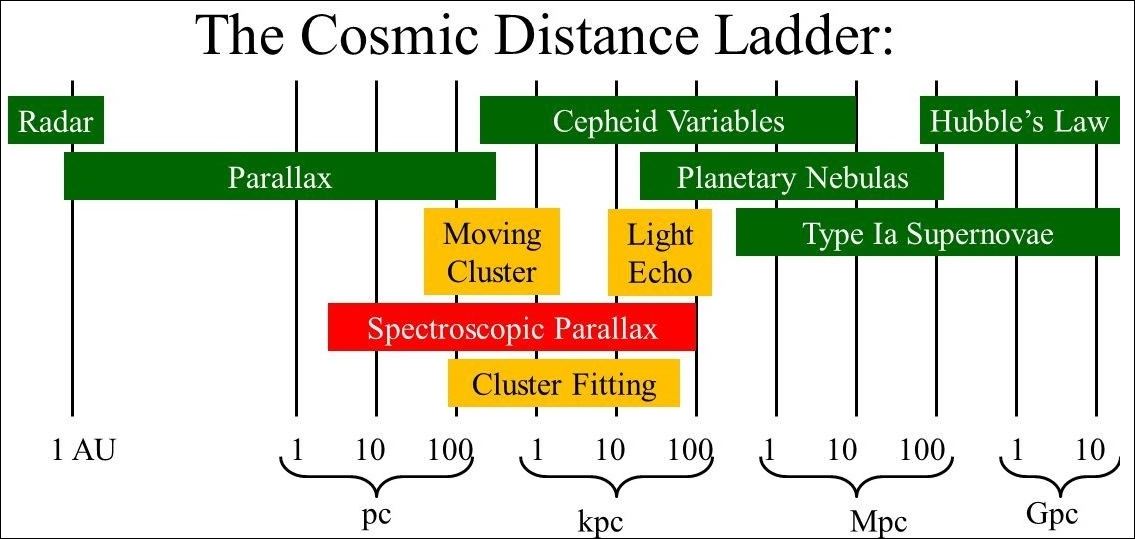 The Cosmic Distance Ladder:

Radar

Cepheid Variables

Hubble's Law

Parallax

Planetary Nebulas

Moving Cluster

Light Echo

Type Ia Supernovae

Spectroscopic Parallax

Cluster Fitting

1 AU

1 10 100

pc

1 10 100

kpc

1 10 100

Mpc

1 10

Gpc